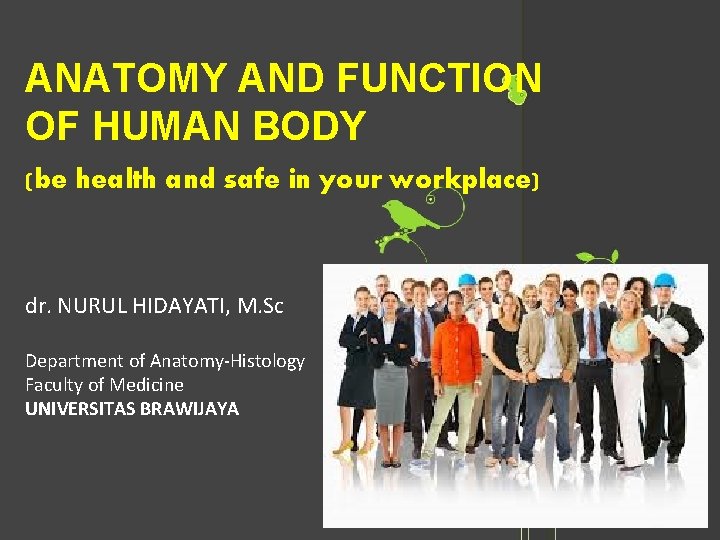 ANATOMY AND FUNCTION OF HUMAN BODY

(be health and safe in your workplace)

dr. NURUL HIDAYATI, M.Sc

Department of Anatomy-Histology
Faculty of Medicine
UNIVERSITAS BRAWIJAYA